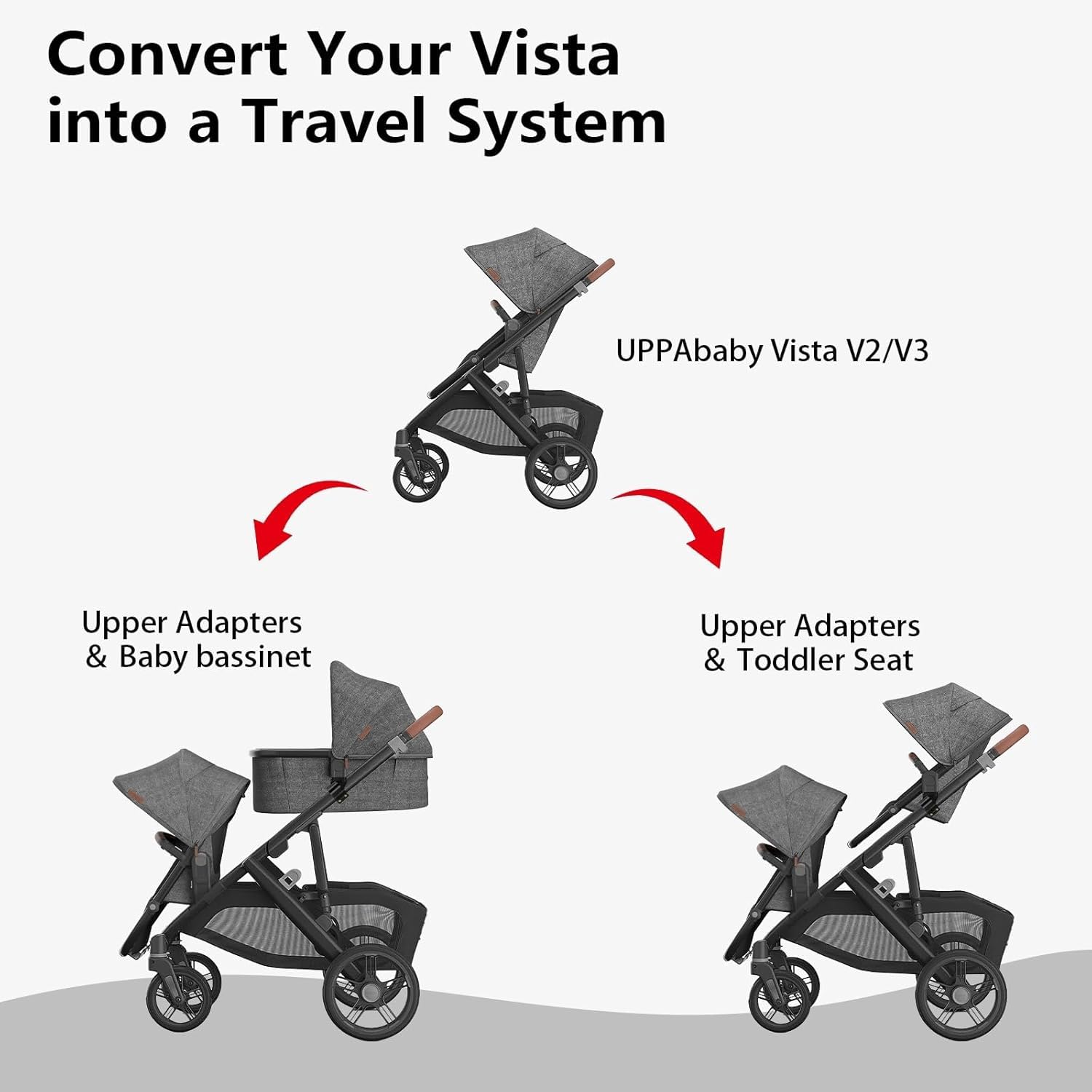 Convert Your Vista into a Travel System

UPPAbaby Vista V2/V3

Upper Adapters & Baby bassinet

Upper Adapters & Toddler Seat